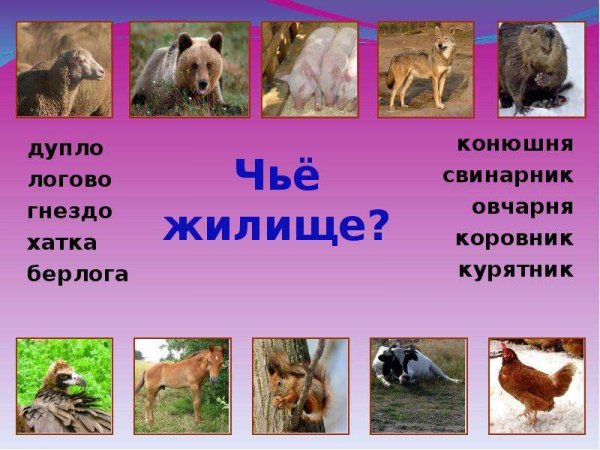 дупло
логово
гнездо
хатка
берлога

Чьё жилище?

конюшня
свинарник
овчарня
коровник
курятник